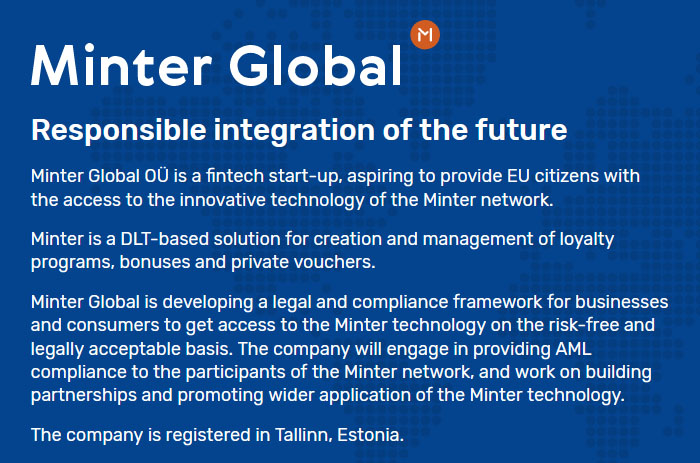 Minter Global M

Responsible integration of the future

Minter Global OÜ is a fintech start-up, aspiring to provide EU citizens with the access to the innovative technology of the Minter network.

Minter is a DLT-based solution for creation and management of loyalty programs, bonuses and private vouchers.

Minter Global is developing a legal and compliance framework for businesses and consumers to get access to the Minter technology on the risk-free and legally acceptable basis. The company will engage in providing AML compliance to the participants of the Minter network, and work on building partnerships and promoting wider application of the Minter technology.

The company is registered in Tallinn, Estonia.